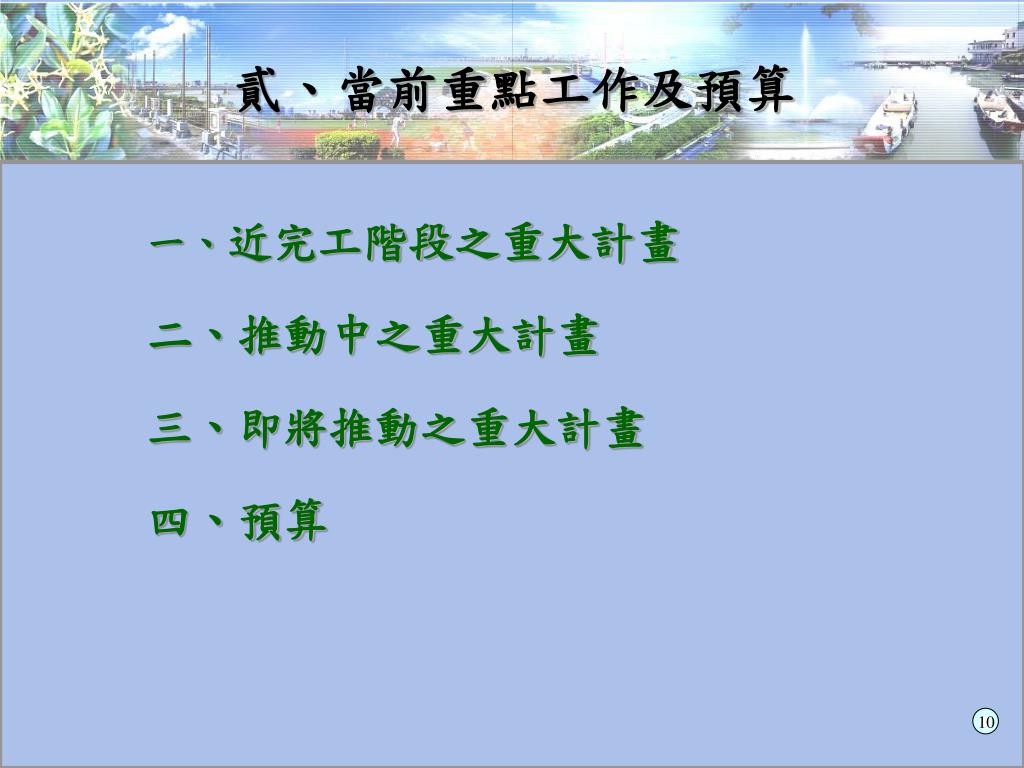 貳、當前重點工作及預算

一、近完工階段之重大計畫

二、推動中之重大計畫

三、即將推動之重大計畫

四、預算

10